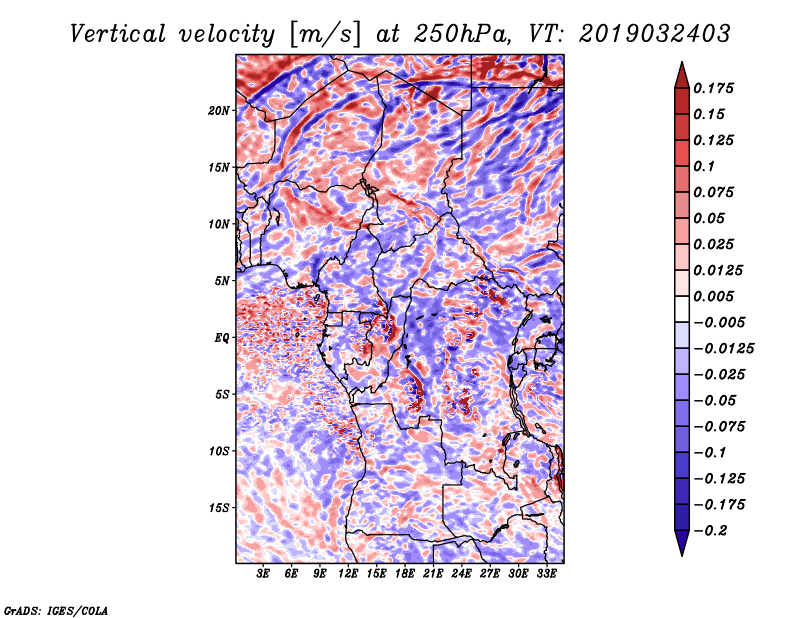 Vertical velocity [m/s] at 250hPa, VT: 2019032403

20N
15N
10N
5N
EQ
5S
10S
15S

3E 6E 9E 12E 15E 18E 21E 24E 27E 30E 33E

0.175
0.15
0.125
0.1
0.075
0.05
0.025
0.0125
0.005
−0.005
−0.0125
−0.025
−0.05
−0.075
−0.1
−0.125
−0.175
−0.2

GrADS: IGES/COLA